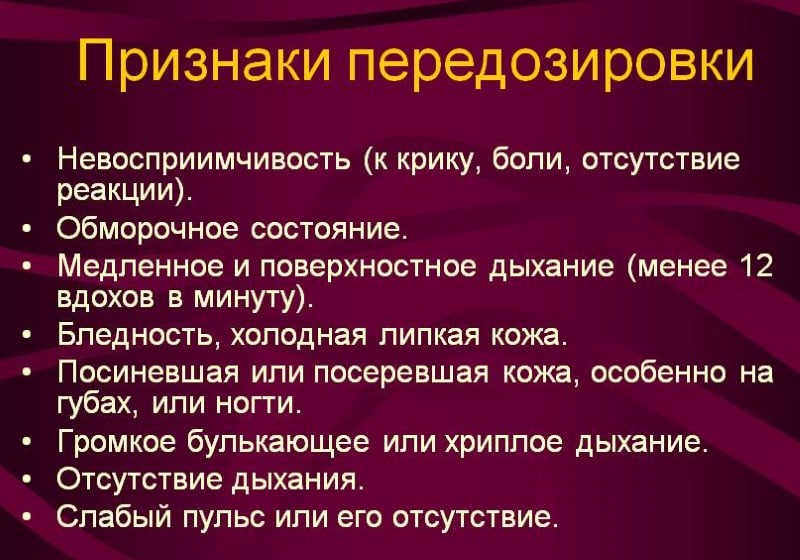 Признаки передозировки

• Невосприимчивость (к крику, боли, отсутствие реакции).
• Обморочное состояние.
• Медленное и поверхностное дыхание (менее 12 вдохов в минуту).
• Бледность, холодная липкая кожа.
• Посиневшая или посеревшая кожа, особенно на губах, или ногти.
• Громкое булькающее или хриплое дыхание.
• Отсутствие дыхания.
• Слабый пульс или его отсутствие.